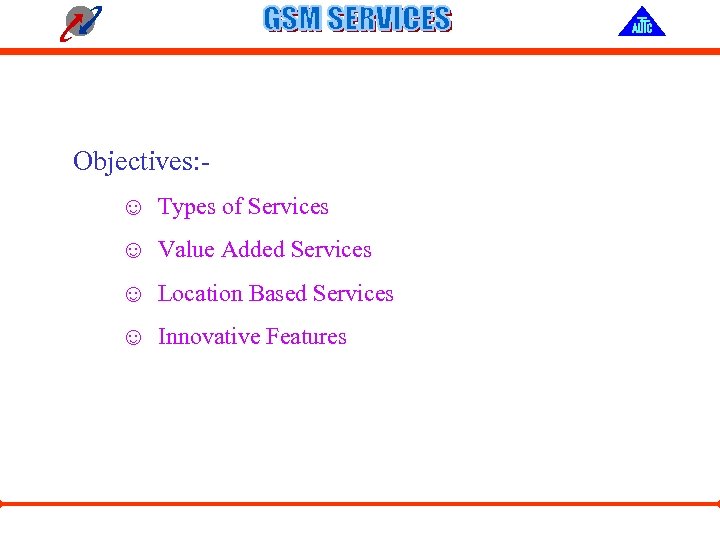 GSM SERVICES

ALTTC

Objectives:-

☺ Types of Services

☺ Value Added Services

☺ Location Based Services

☺ Innovative Features